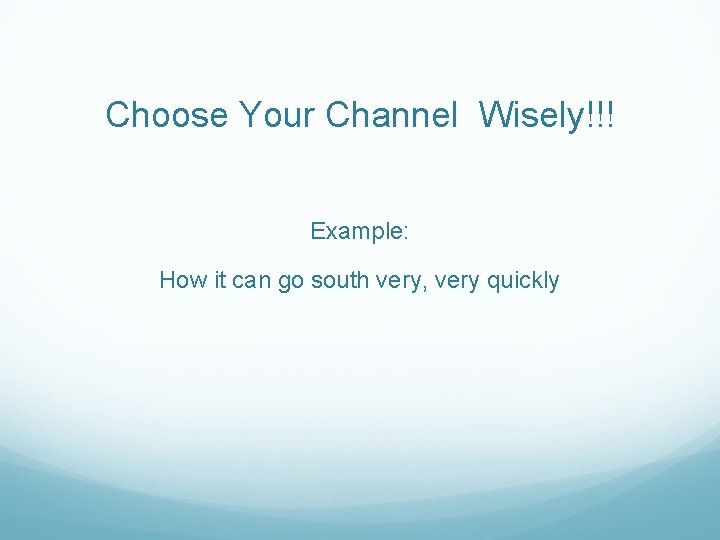 Choose Your Channel  Wisely!!!

Example:

How it can go south very, very quickly